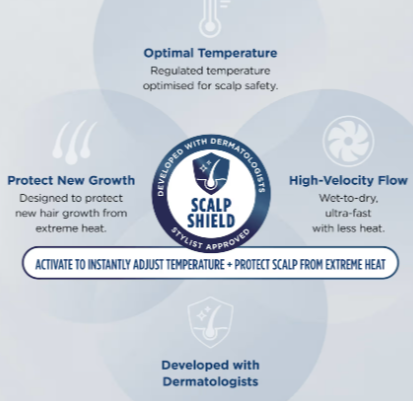 Optimal Temperature
Regulated temperature optimised for scalp safety.

Protect New Growth
Designed to protect new hair growth from extreme heat.

DEVELOPED WITH DERMATOLOGISTS
SCALP SHIELD
STYLIST APPROVED

High-Velocity Flow
Wet-to-dry, ultra-fast with less heat.

ACTIVATE TO INSTANTLY ADJUST TEMPERATURE + PROTECT SCALP FROM EXTREME HEAT

Developed with Dermatologists